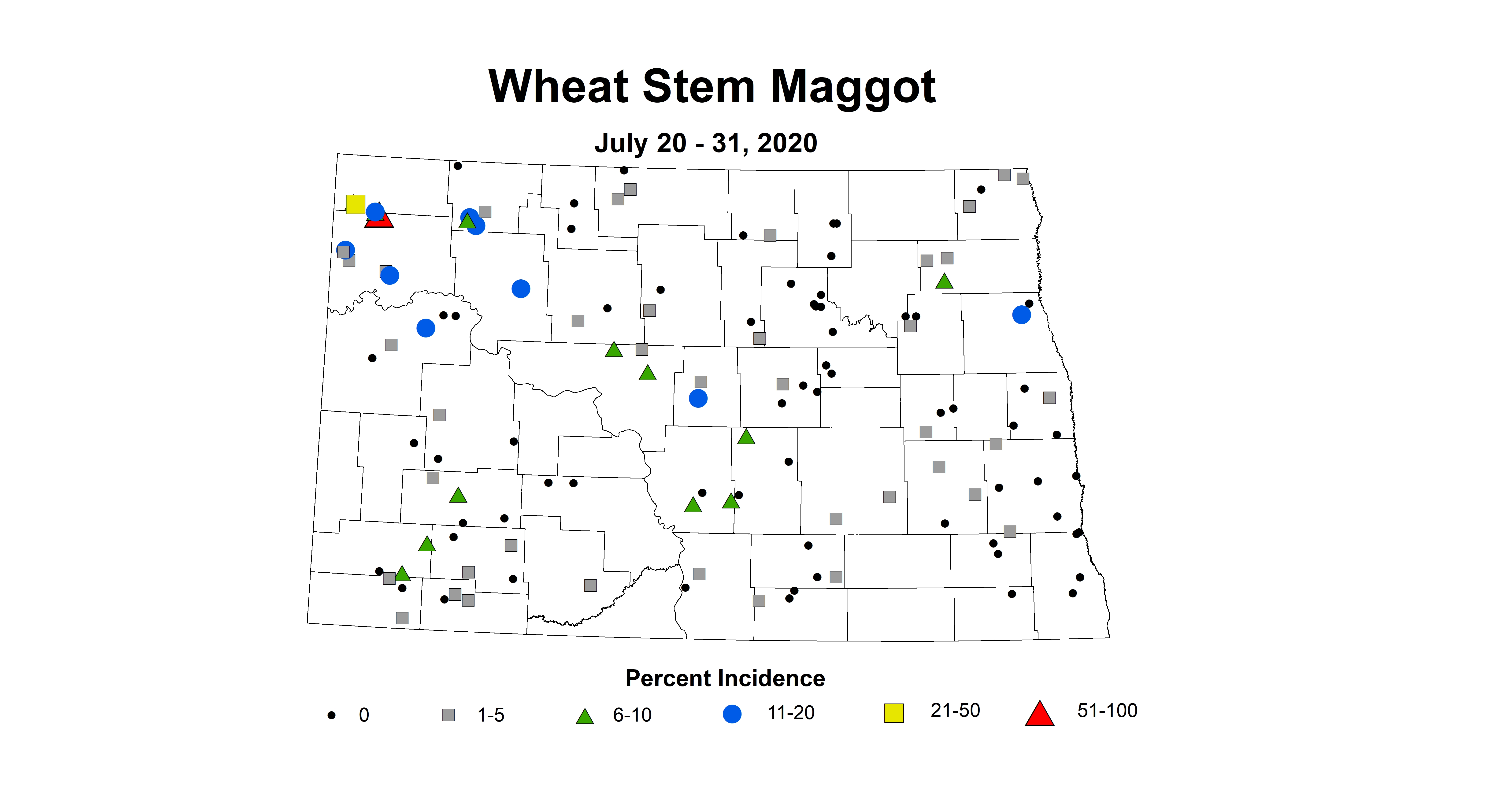 Wheat Stem Maggot

July 20 - 31, 2020

Percent Incidence

0

1-5

6-10

11-20

21-50

51-100